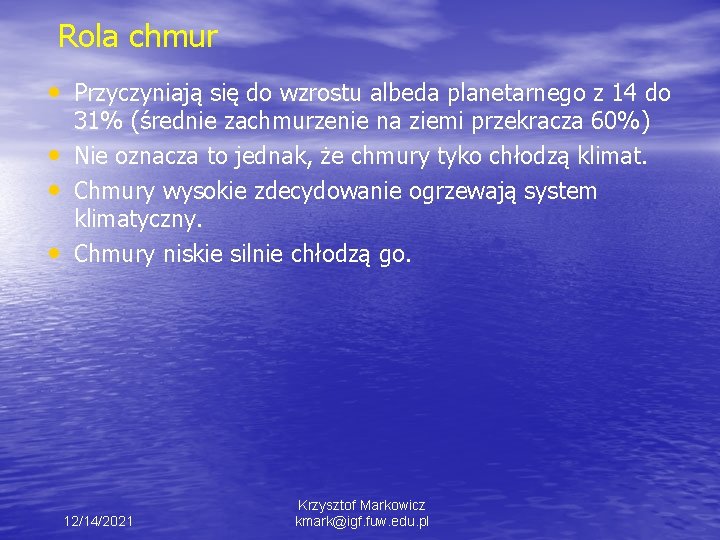 Rola chmur

• Przyczyniają się do wzrostu albeda planetarnego z 14 do 31% (średnie zachmurzenie na ziemi przekracza 60%)
• Nie oznacza to jednak, że chmury tyko chłodzą klimat.
• Chmury wysokie zdecydowanie ogrzewają system klimatyczny.
• Chmury niskie silnie chłodzą go.

12/14/2021

Krzysztof Markowicz
kmark@igf.fuw.edu.pl